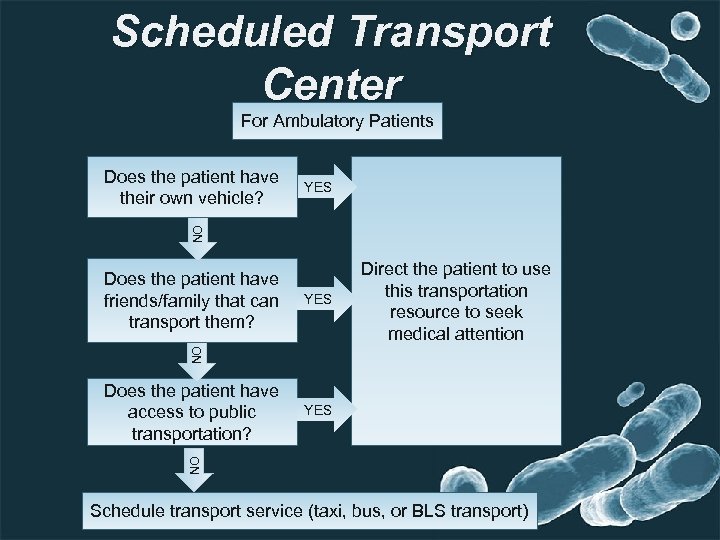 Scheduled Transport Center

For Ambulatory Patients

Does the patient have their own vehicle?

YES

NO

Does the patient have friends/family that can transport them?

YES

NO

Does the patient have access to public transportation?

YES

NO

Direct the patient to use this transportation resource to seek medical attention

Schedule transport service (taxi, bus, or BLS transport)